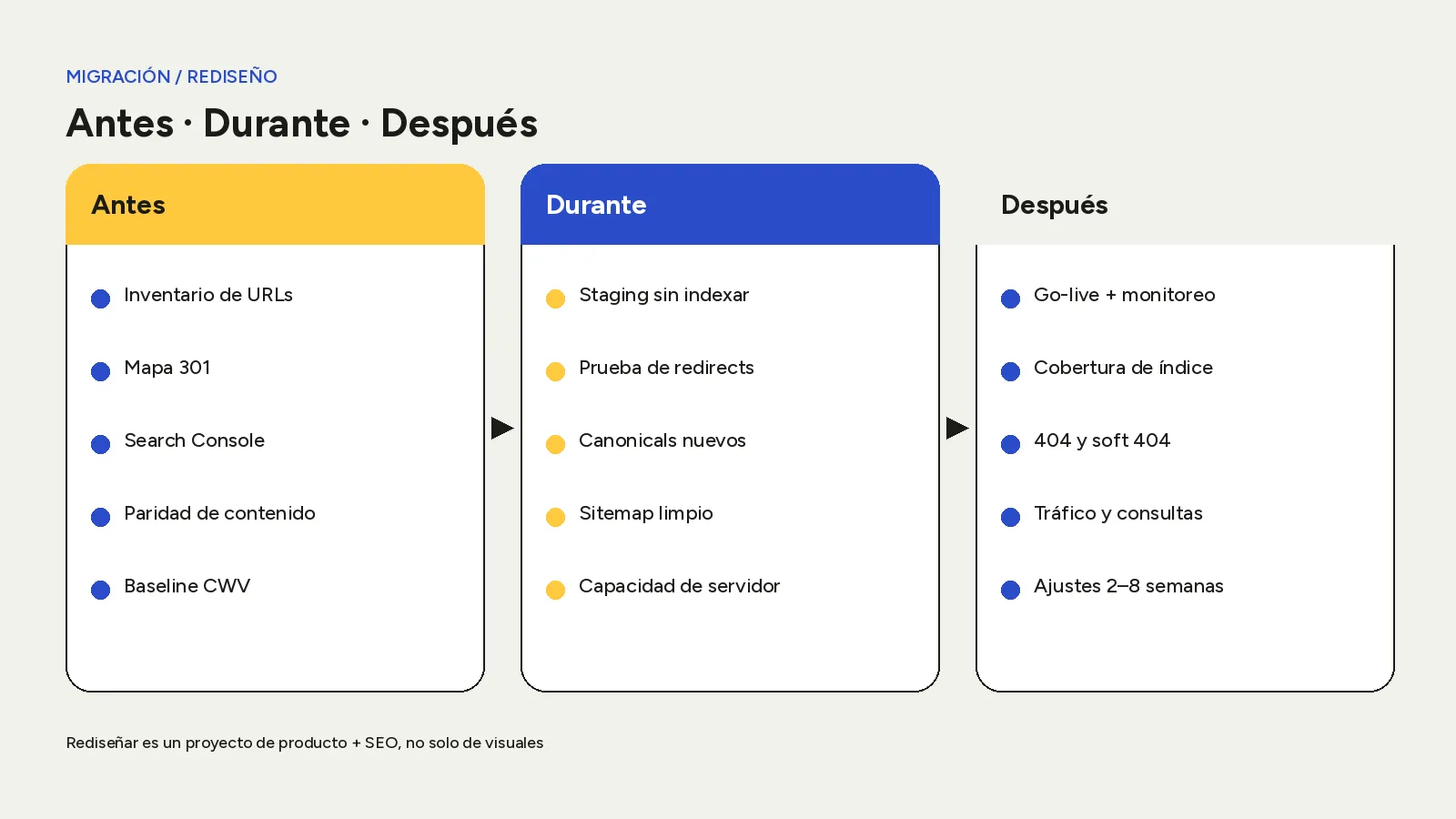 MIGRACIÓN / REDISEÑO

Antes · Durante · Después

Antes

Inventario de URLs

Mapa 301

Search Console

Paridad de contenido

Baseline CWV

Durante

Staging sin indexar

Prueba de redirects

Canonicals nuevos

Sitemap limpio

Capacidad de servidor

Después

Go-live + monitoreo

Cobertura de índice

404 y soft 404

Tráfico y consultas

Ajustes 2–8 semanas

Rediseñar es un proyecto de producto + SEO, no solo de visuales